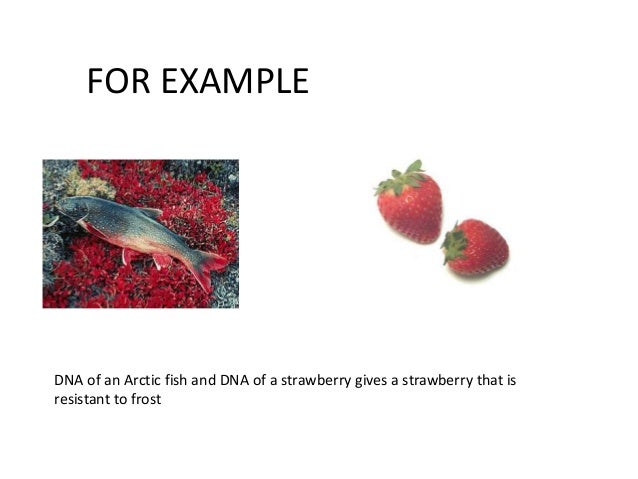 FOR EXAMPLE

DNA of an Arctic fish and DNA of a strawberry gives a strawberry that is resistant to frost